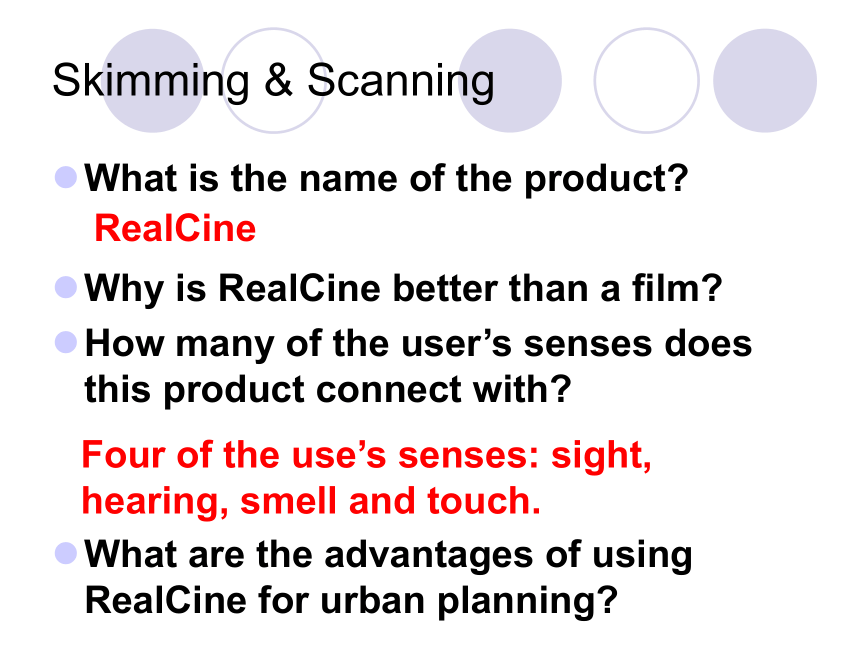 Skimming & Scanning

What is the name of the product?

RealCine

Why is RealCine better than a film?

How many of the user’s senses does this product connect with?

Four of the use’s senses: sight, hearing, smell and touch.

What are the advantages of using RealCine for urban planning?